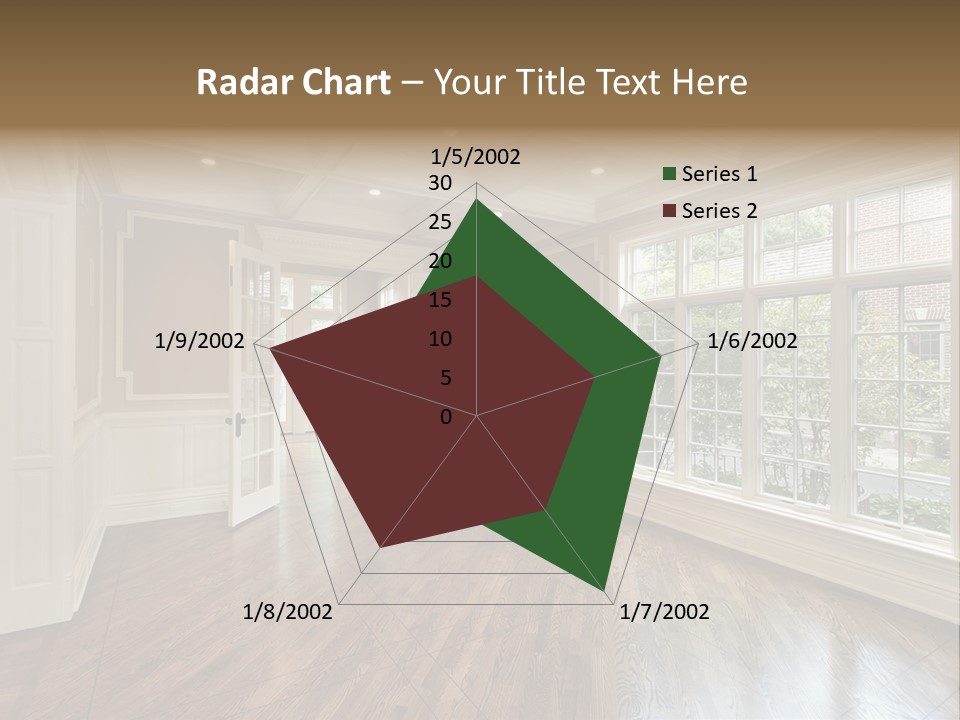 Radar Chart – Your Title Text Here

1/5/2002
30
25
20
15
10
5
0
1/6/2002
1/7/2002
1/8/2002
1/9/2002

Series 1
Series 2